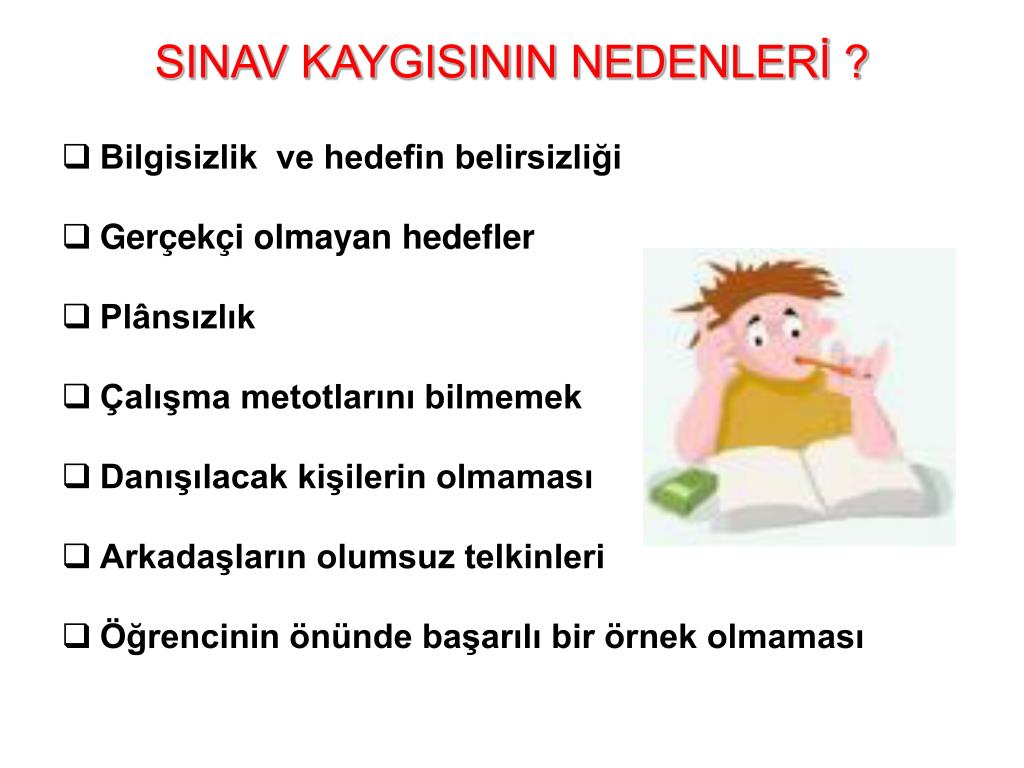 SINAV KAYGISININ NEDENLERİ ?

❑ Bilgisizlik ve hedefin belirsizliği

❑ Gerçekçi olmayan hedefler

❑ Plânsızlık

❑ Çalışma metotlarını bilmemek

❑ Danışılacak kişilerin olmaması

❑ Arkadaşların olumsuz telkinleri

❑ Öğrencinin önünde başarılı bir örnek olmaması